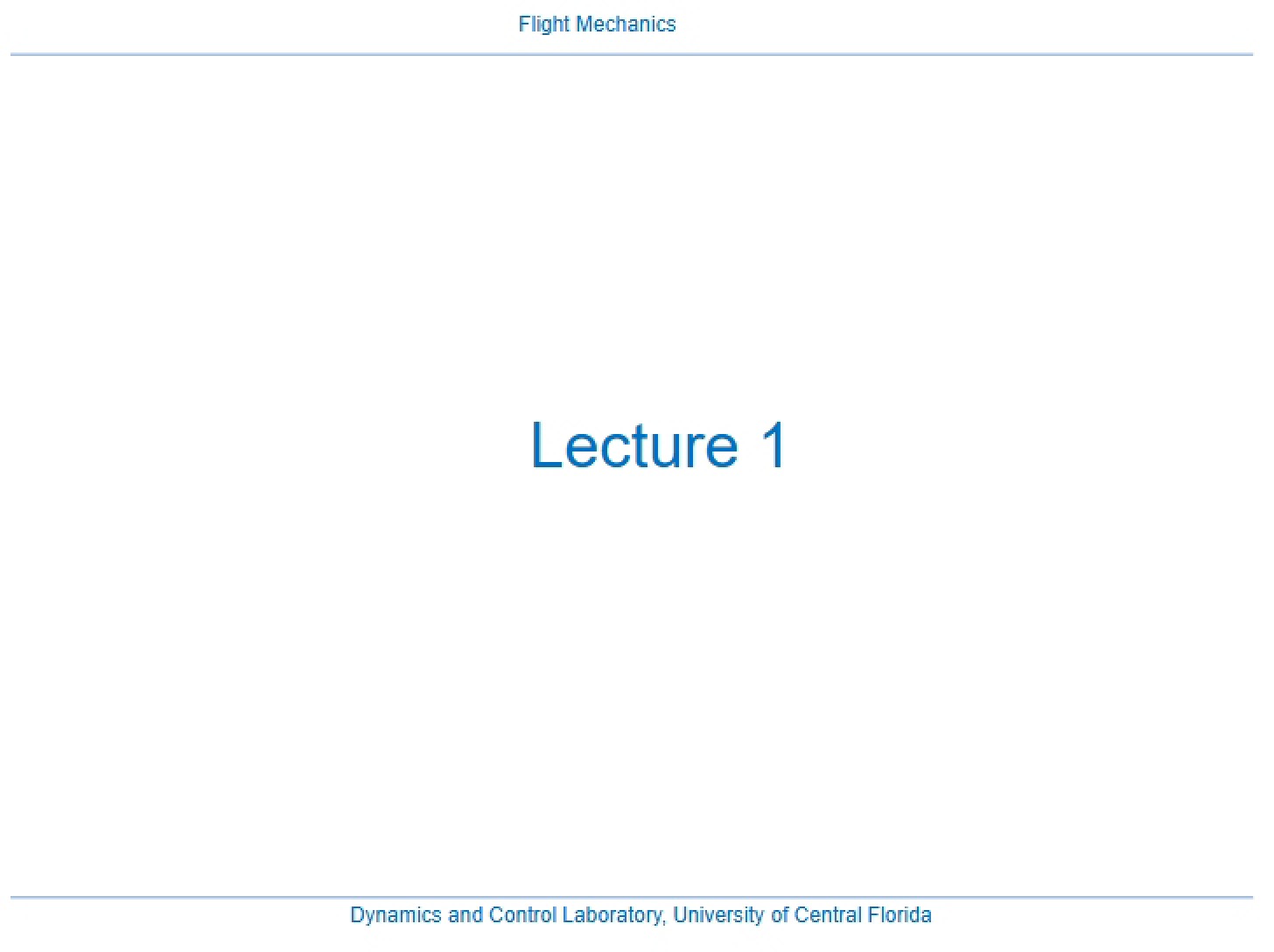 Flight Mechanics

Lecture 1

Dynamics and Control Laboratory, University of Central Florida